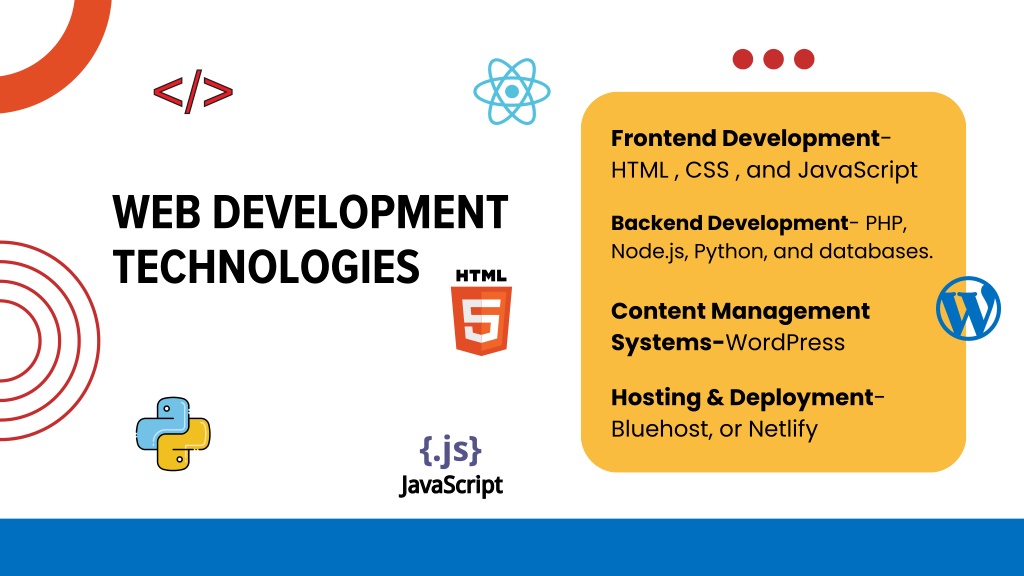 </>

WEB DEVELOPMENT TECHNOLOGIES

HTML
5

{.js}
JavaScript

Frontend Development- HTML , CSS , and JavaScript

Backend Development- PHP, Node.js, Python, and databases.

Content Management Systems-WordPress

Hosting & Deployment- Bluehost, or Netlify